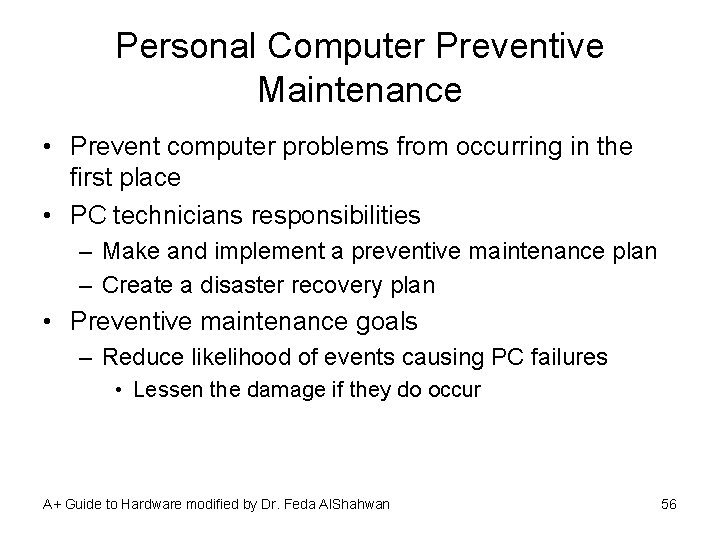 Personal Computer Preventive Maintenance

• Prevent computer problems from occurring in the first place
• PC technicians responsibilities
– Make and implement a preventive maintenance plan
– Create a disaster recovery plan
• Preventive maintenance goals
– Reduce likelihood of events causing PC failures
• Lessen the damage if they do occur

A+ Guide to Hardware modified by Dr. Feda AlShahwan

56